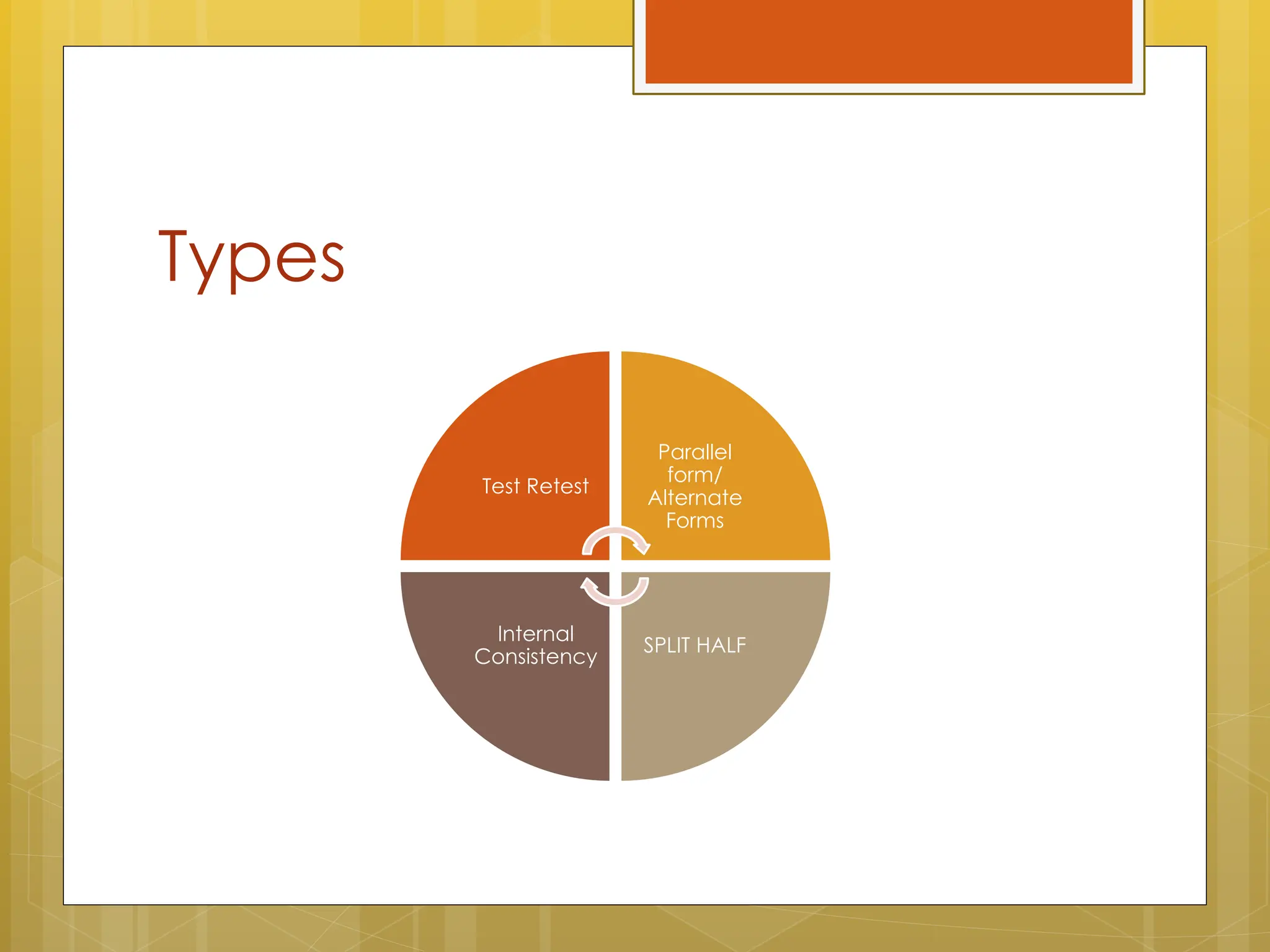 Types

Test Retest

Parallel form/ Alternate Forms

Internal Consistency

SPLIT HALF